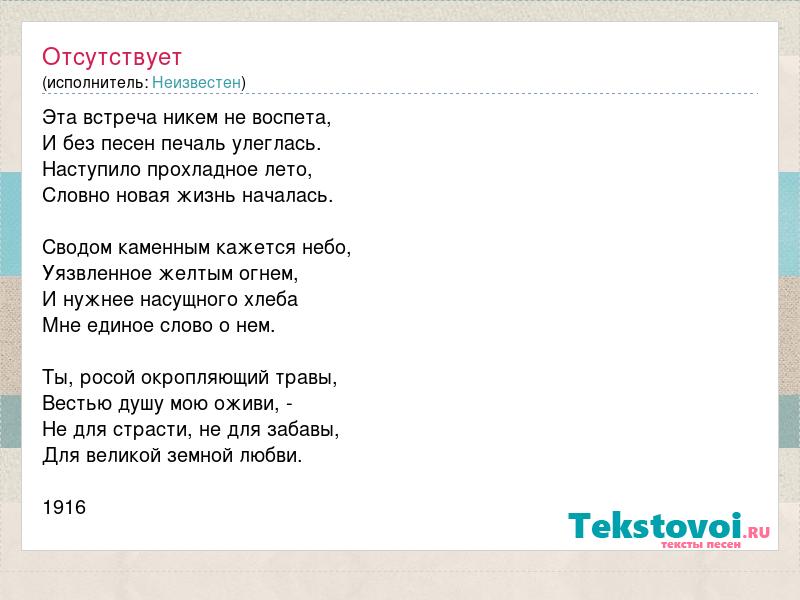 Отсутствует
(исполнитель: Неизвестен)

Эта встреча никем не воспета,
И без песен печаль улеглась.
Наступило прохладное лето,
Словно новая жизнь началась.

Сводом каменным кажется небо,
Уязвленное желтым огнем,
И нужнее насущного хлеба
Мне единое слово о нем.

Ты, росой окропляющий травы,
Вестью душу мою оживи, -
Не для страсти, не для забавы,
Для великой земной любви.

1916

Tekstovoi.RU
тексты песен